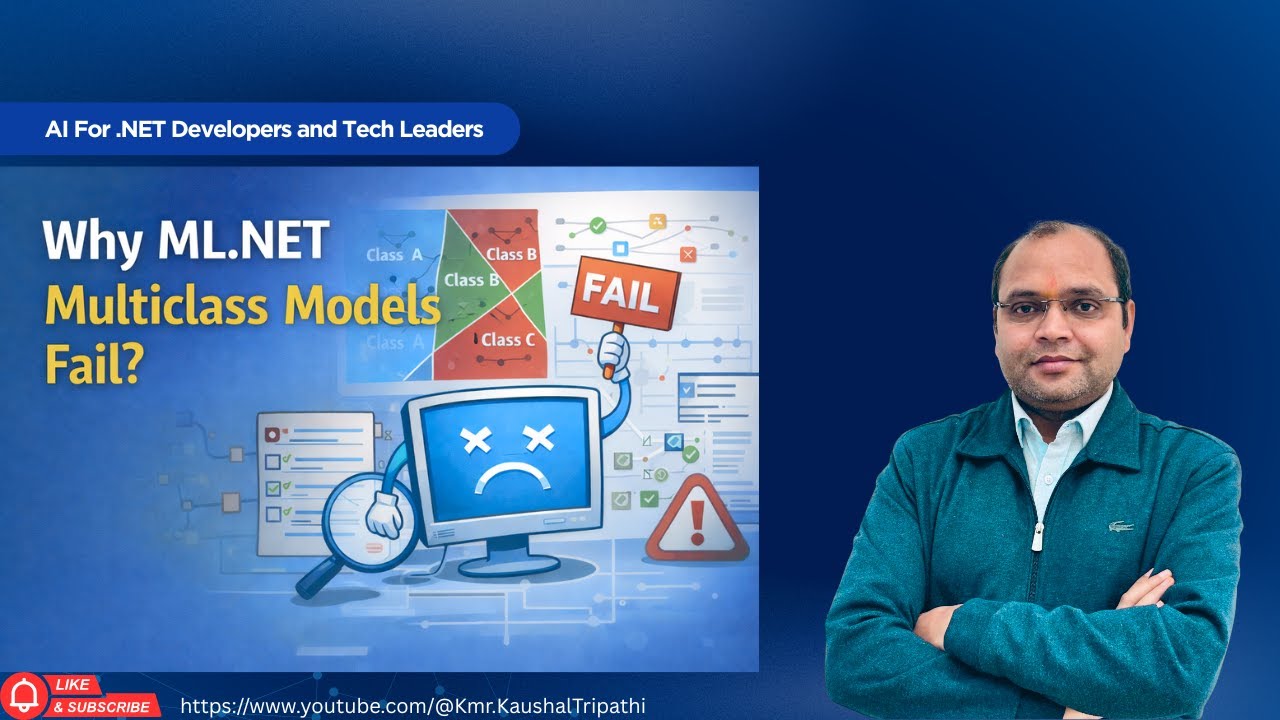 AI For .NET Developers and Tech Leaders

Why ML.NET Multiclass Models Fail?

Class A
Class B
Class B
Class A
Class C

FAIL

LIKE
& SUBSCRIBE

https://www.youtube.com/@Kmr.KaushalTripathi